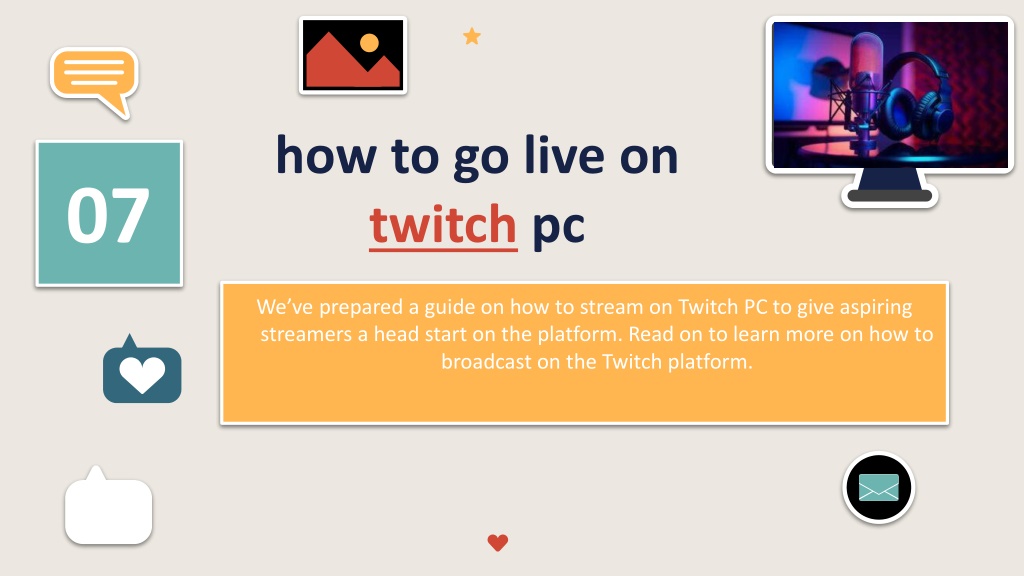 07

how to go live on twitch pc

We've prepared a guide on how to stream on Twitch PC to give aspiring streamers a head start on the platform. Read on to learn more on how to broadcast on the Twitch platform.